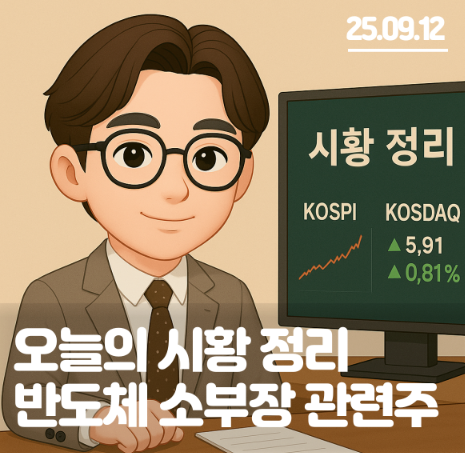 25.09.12

시황 정리

KOSPI

KOSDAQ

▲ 5,91

▲ 0,81%

오늘의 시황 정리
반도체 소부장 관련주